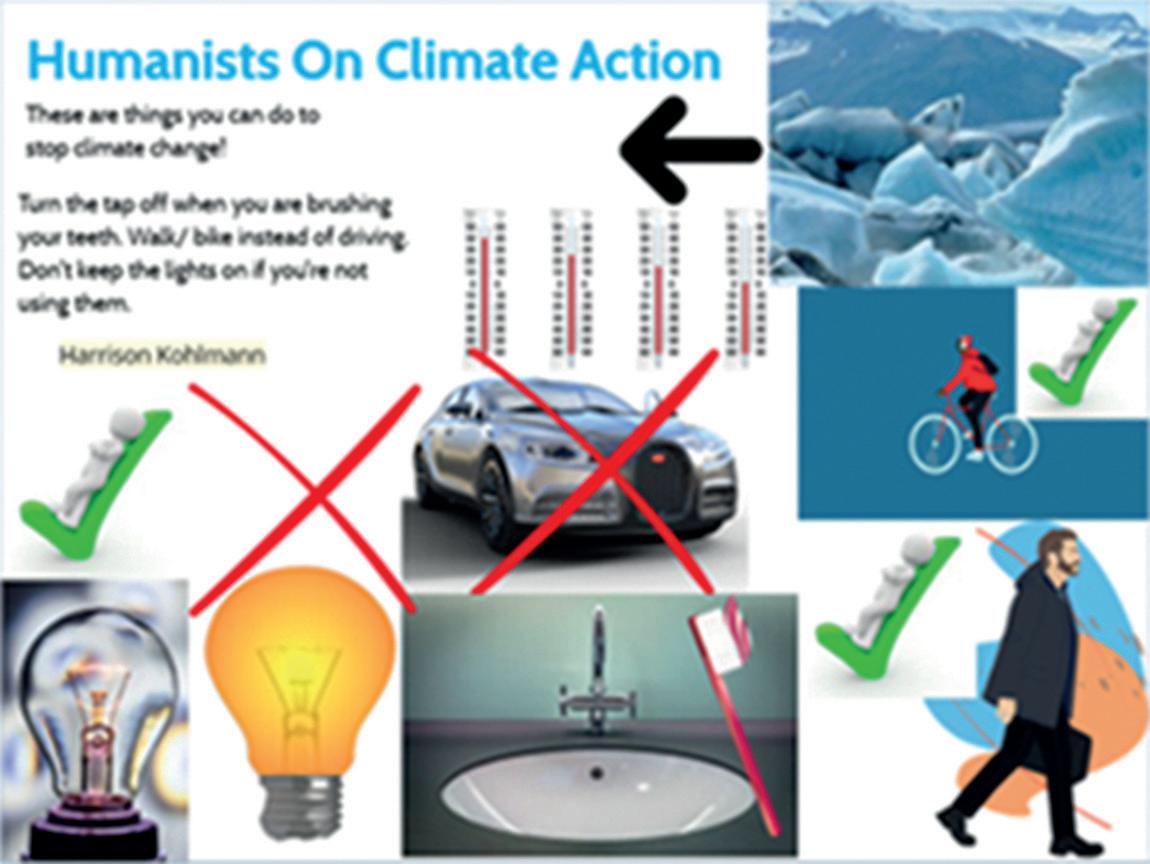 Humanists On Climate Action

These are things you can do to stop climate change!

Turn the tap off when you are brushing your teeth. Walk/ bike instead of driving. Don't keep the lights on if you're not using them.

Harrison Kohlmann